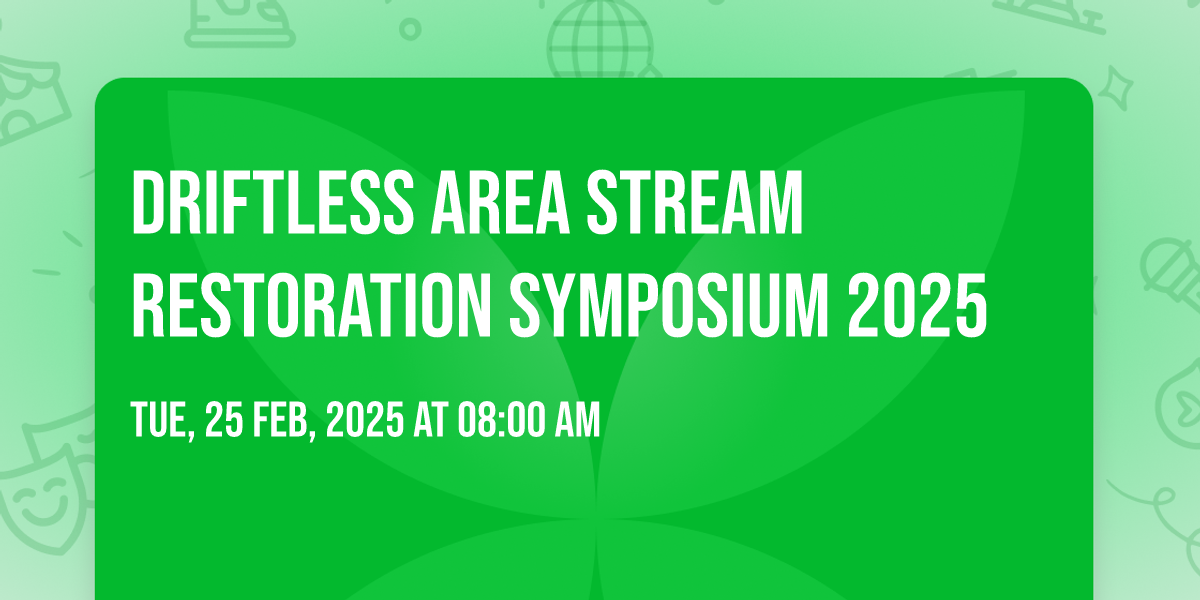 DRIFTLESS AREA STREAM RESTORATION SYMPOSIUM 2025

TUE, 25 FEB, 2025 AT 08:00 AM